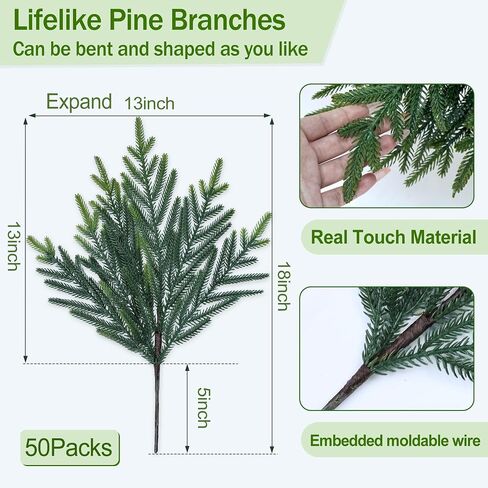 Lifelike Pine Branches
Can be bent and shaped as you like

Expand 13inch

13inch

18inch

5inch

50Packs

Real Touch Material

Embedded moldable wire